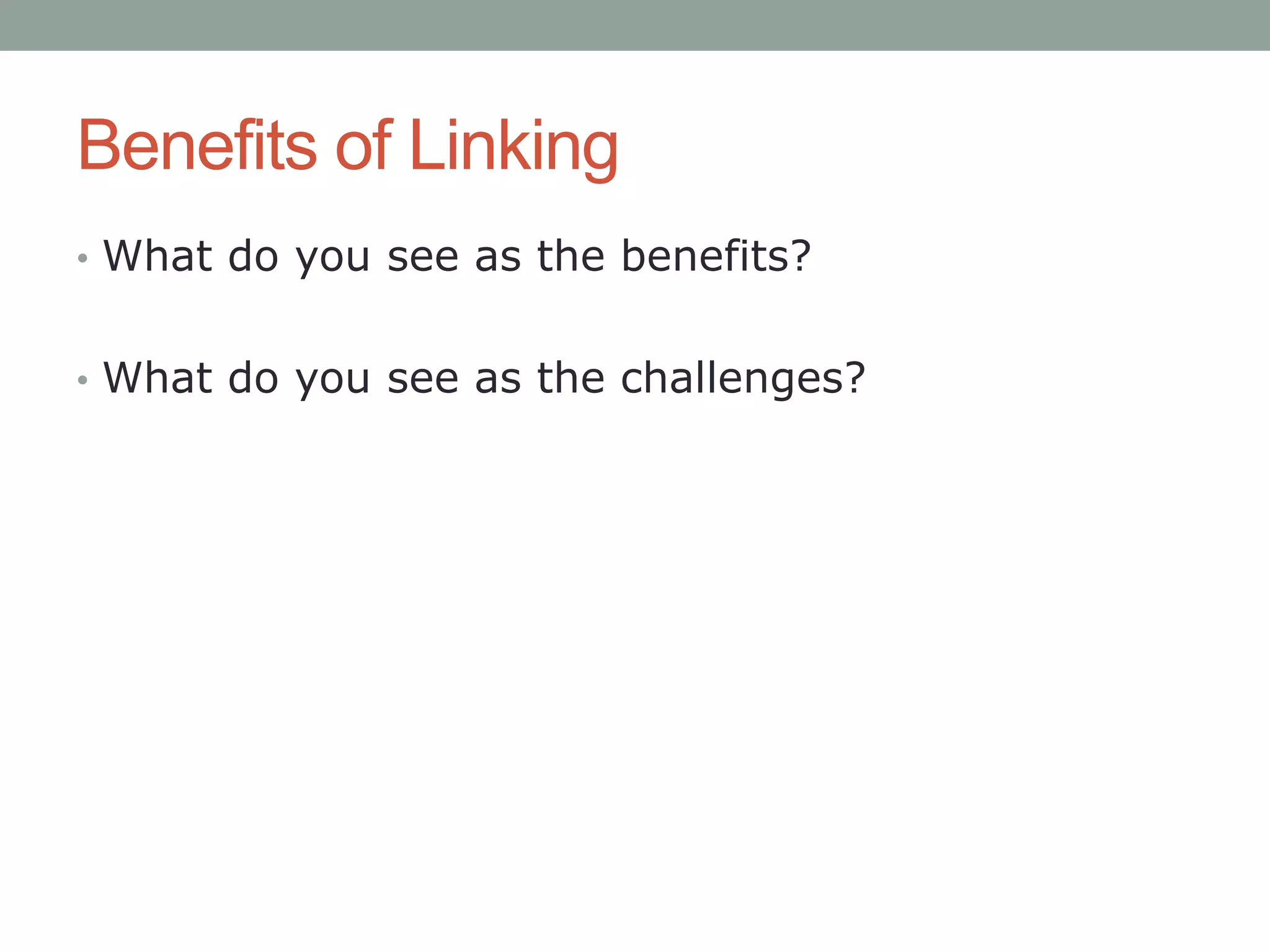 Benefits of Linking

• What do you see as the benefits?

• What do you see as the challenges?